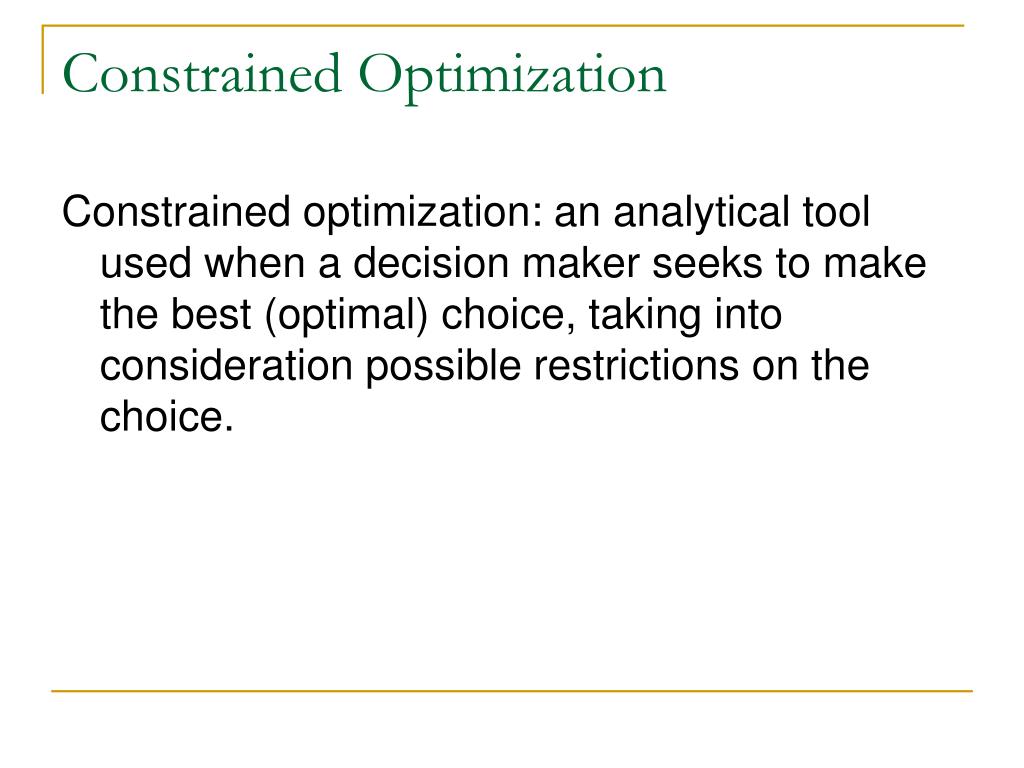 Constrained Optimization

Constrained optimization: an analytical tool used when a decision maker seeks to make the best (optimal) choice, taking into consideration possible restrictions on the choice.